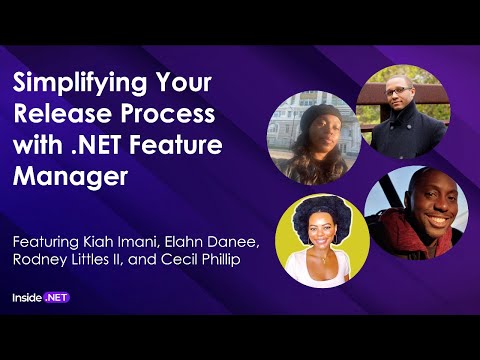 Simplifying Your Release Process with .NET Feature Manager

Featuring Kiah Imani, Elahn Danee, Rodney Littles II, and Cecil Phillip

Inside .NET